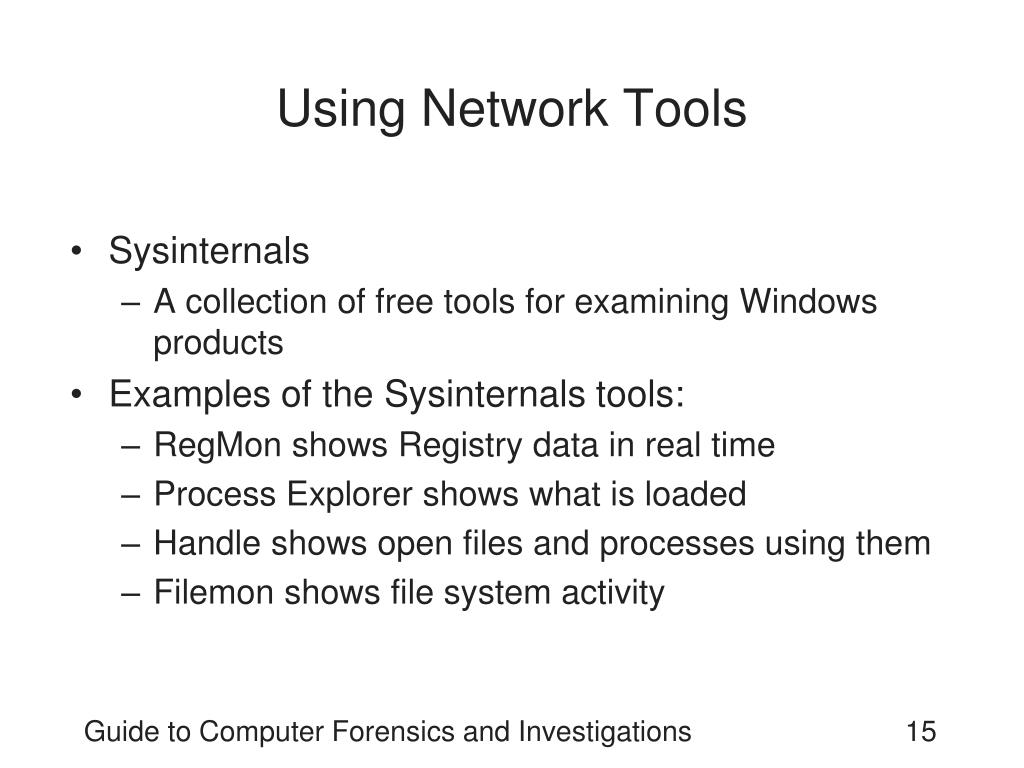 Using Network Tools

• Sysinternals
– A collection of free tools for examining Windows products
• Examples of the Sysinternals tools:
– RegMon shows Registry data in real time
– Process Explorer shows what is loaded
– Handle shows open files and processes using them
– Filemon shows file system activity

Guide to Computer Forensics and Investigations
15